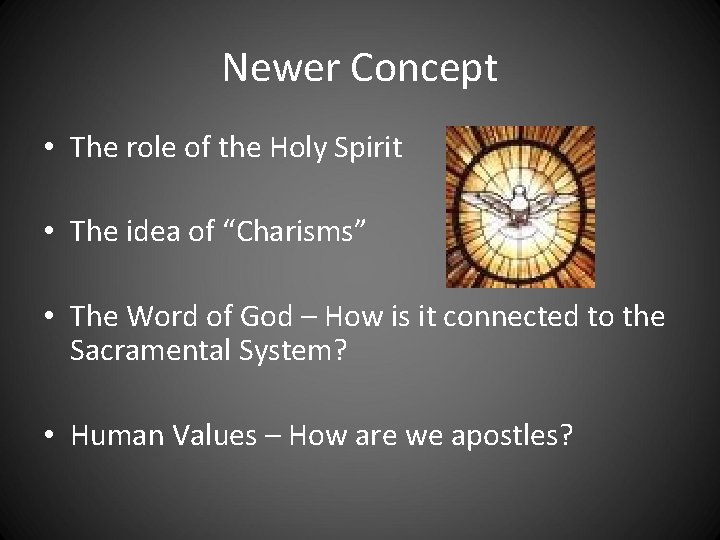 Newer Concept

• The role of the Holy Spirit

• The idea of "Charisms"

• The Word of God – How is it connected to the Sacramental System?

• Human Values – How are we apostles?